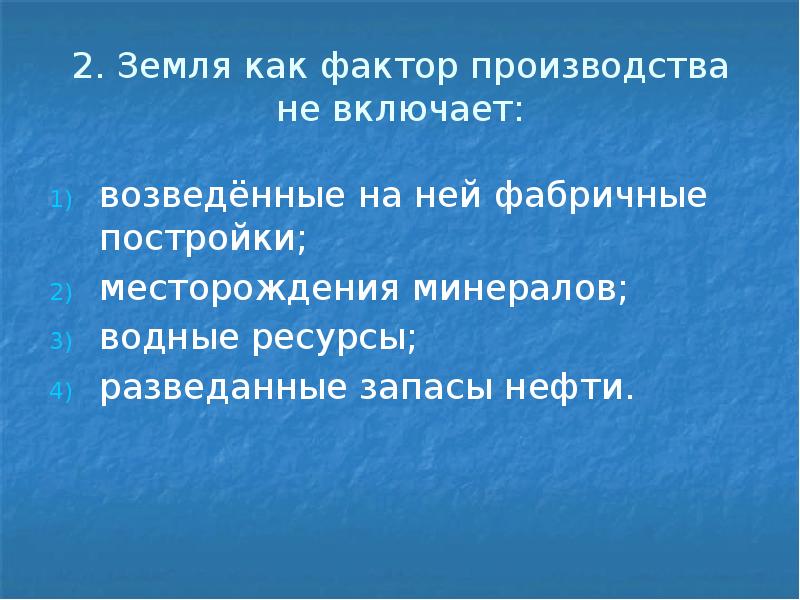 2. Земля как фактор производства не включает:

1) возведённые на ней фабричные постройки;
2) месторождения минералов;
3) водные ресурсы;
4) разведанные запасы нефти.